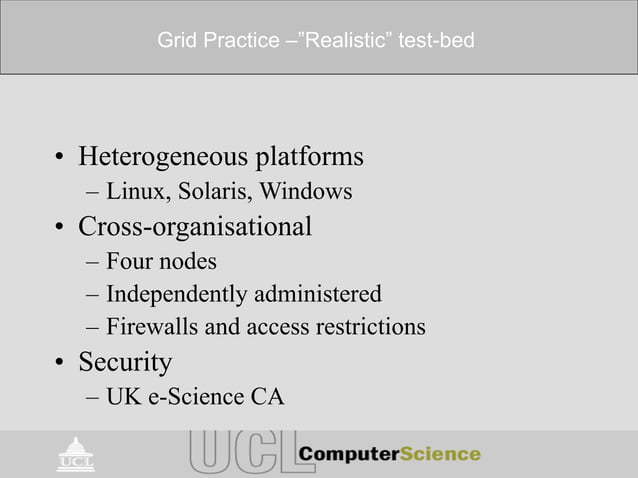 Grid Practice –"Realistic" test-bed

• Heterogeneous platforms
– Linux, Solaris, Windows
• Cross-organisational
– Four nodes
– Independently administered
– Firewalls and access restrictions
• Security
– UK e-Science CA

UCL

UCL ComputerScience